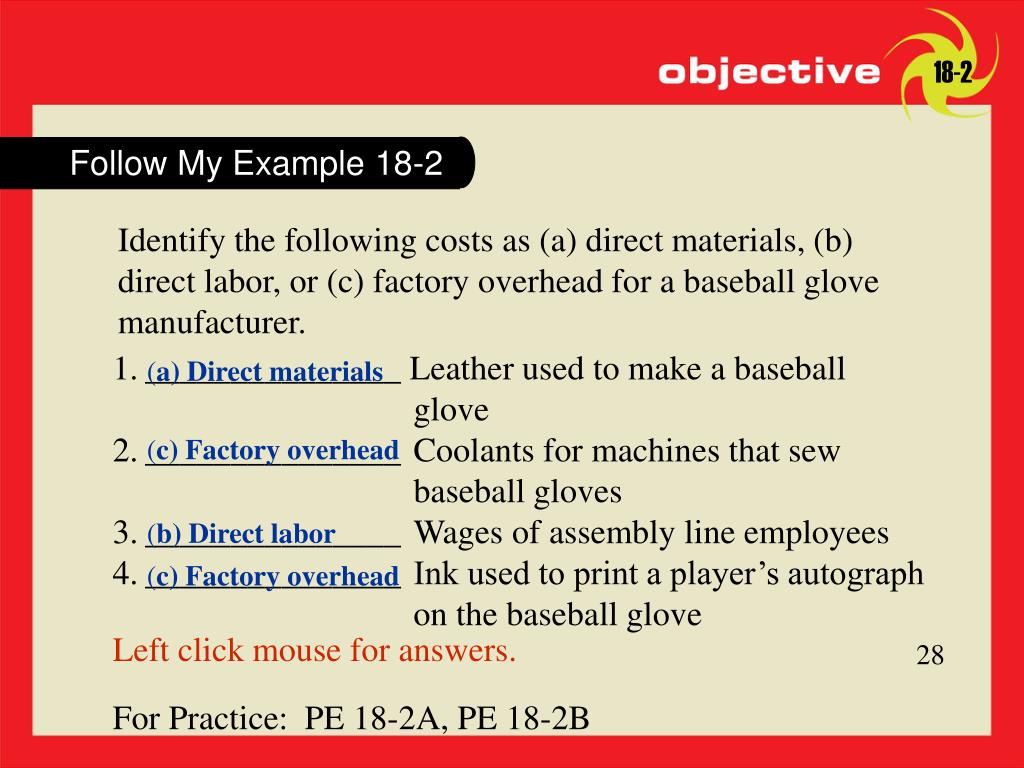 objective

18-2

Follow My Example 18-2

Identify the following costs as (a) direct materials, (b) direct labor, or (c) factory overhead for a baseball glove manufacturer.

1. (a) Direct materials Leather used to make a baseball glove

2. (c) Factory overhead Coolants for machines that sew baseball gloves

3. (b) Direct labor Wages of assembly line employees

4. (c) Factory overhead Ink used to print a player's autograph on the baseball glove

Left click mouse for answers.

28

For Practice: PE 18-2A, PE 18-2B